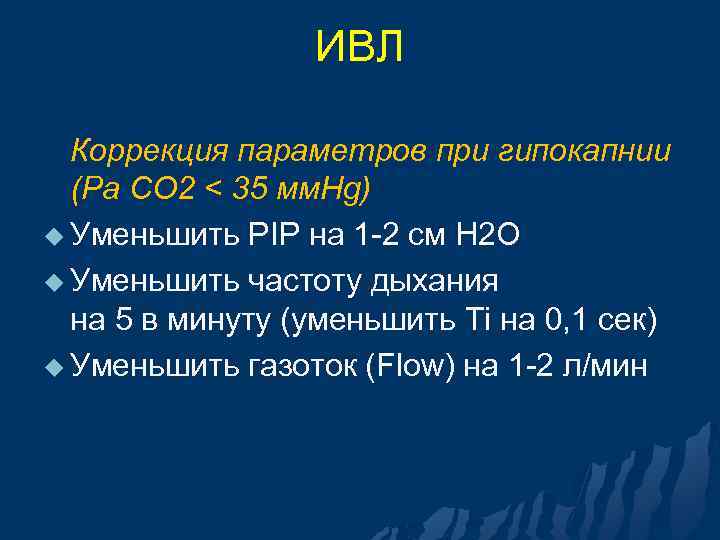 ИВЛ

Коррекция параметров при гипокапнии (Pa CO2 < 35 ммHg)

Уменьшить PIP на 1-2 см H2O

Уменьшить частоту дыхания на 5 в минуту (уменьшить Ti на 0,1 сек)

Уменьшить газоток (Flow) на 1-2 л/мин